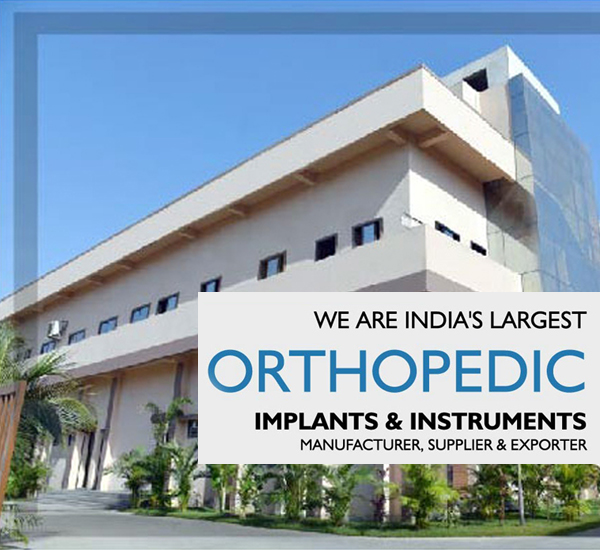 WE ARE INDIA'S LARGEST
ORTHOPEDIC
IMPLANTS & INSTRUMENTS
MANUFACTURER, SUPPLIER & EXPORTER